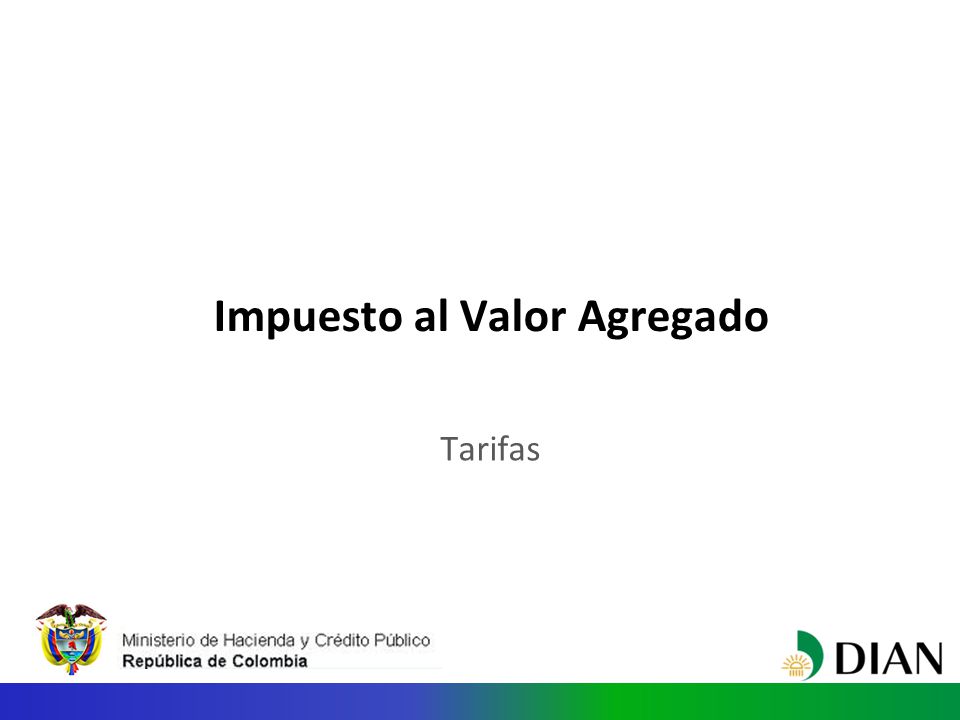 Impuesto al Valor Agregado

Tarifas

Ministerio de Hacienda y Crédito Público
República de Colombia

DIAN